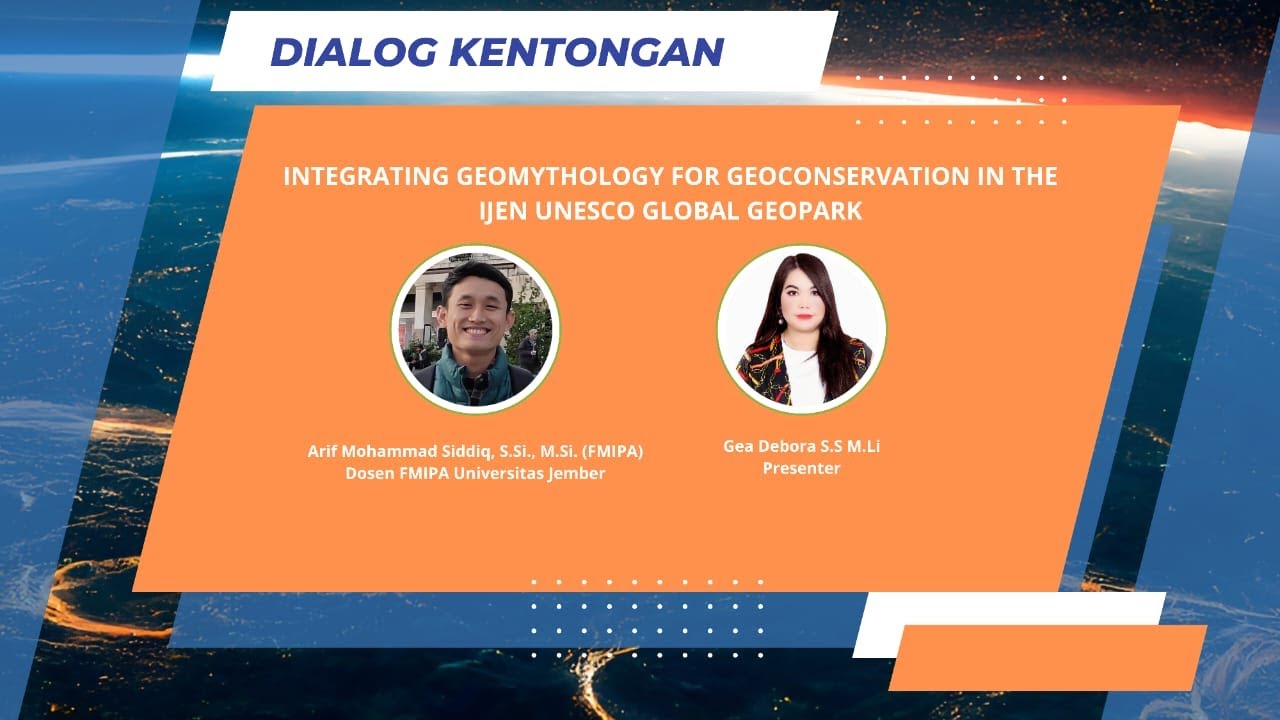 DIALOG KENTONGAN

INTEGRATING GEOMYTHOLOGY FOR GEOCONSERVATION IN THE IJEN UNESCO GLOBAL GEOPARK

Arif Mohammad Siddiq, S.Si., M.Si. (FMIPA)
Dosen FMIPA Universitas Jember

Gea Debora S.S M.Li
Presenter